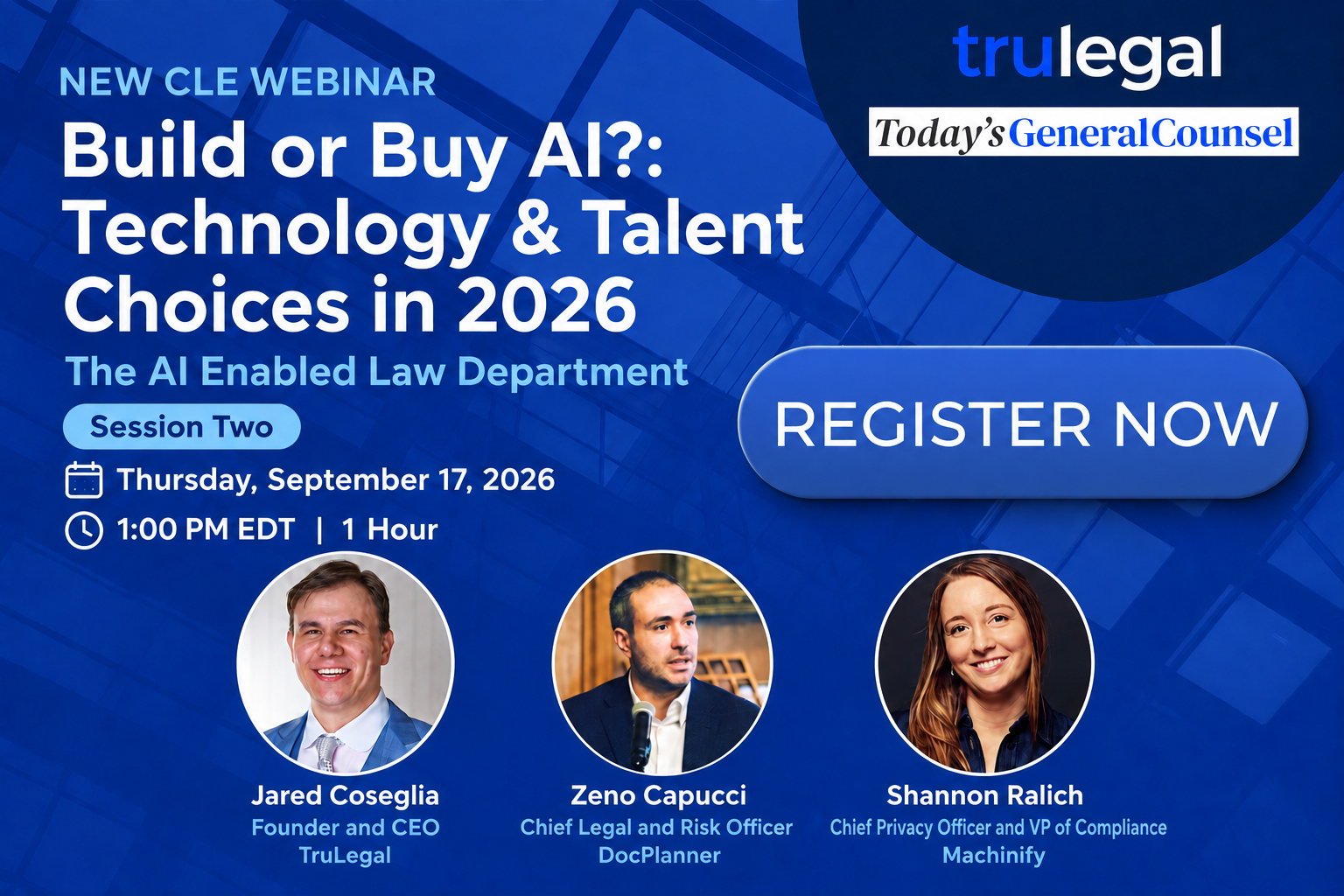 NEW CLE WEBINAR

Build or Buy AI?: Technology & Talent Choices in 2026

The AI Enabled Law Department

Session Two

Thursday, September 17, 2026

1:00 PM EDT | 1 Hour

trulegal

Today's General Counsel

REGISTER NOW

Jared Coseglia
Founder and CEO
TruLegal

Zeno Capucci
Chief Legal and Risk Officer
DocPlanner

Shannon Ralich
Chief Privacy Officer and VP of Compliance
Machinify